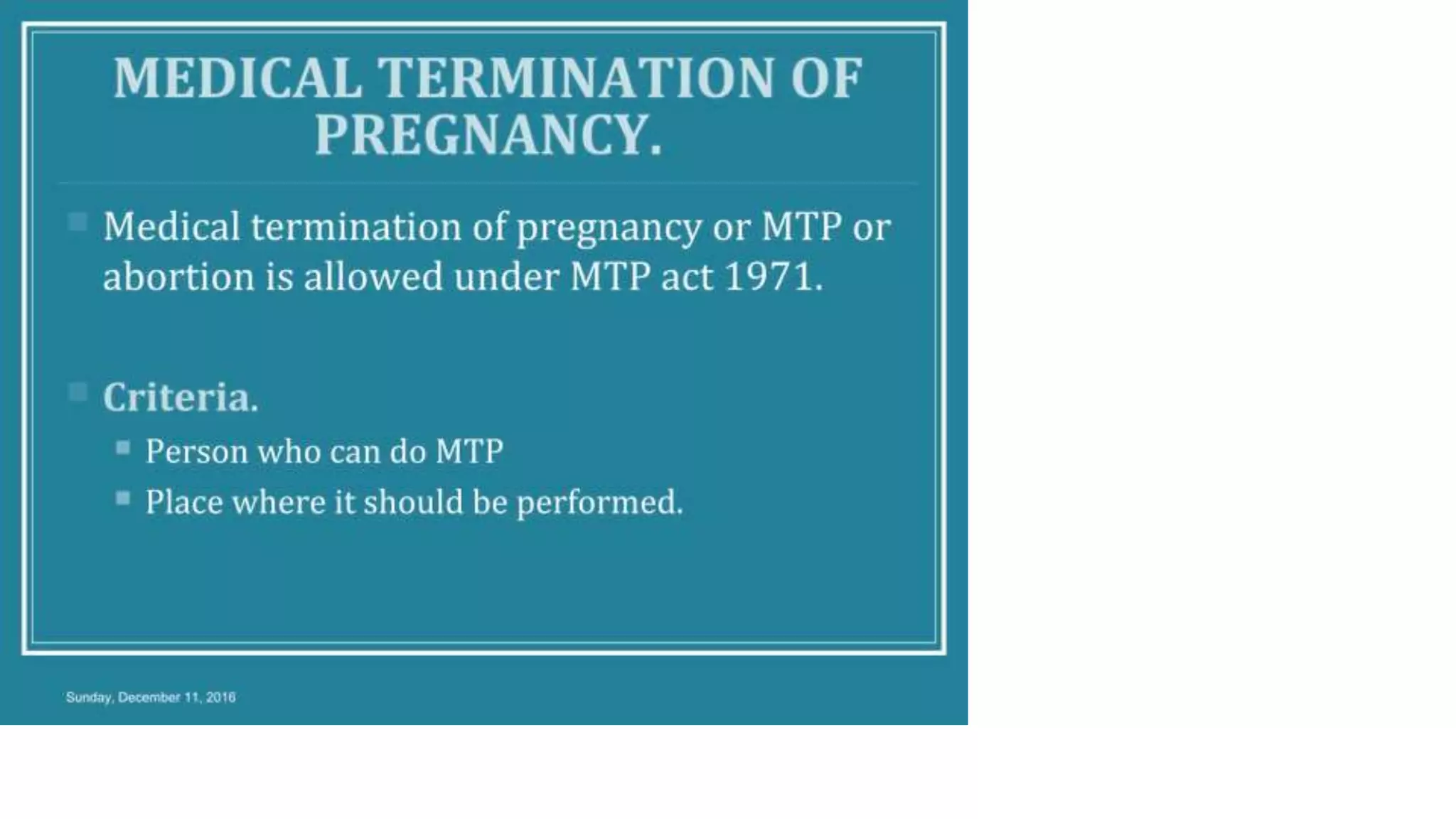 MEDICAL TERMINATION OF PREGNANCY.

Medical termination of pregnancy or MTP or abortion is allowed under MTP act 1971.

Criteria.

Person who can do MTP

Place where it should be performed.

Sunday, December 11, 2016